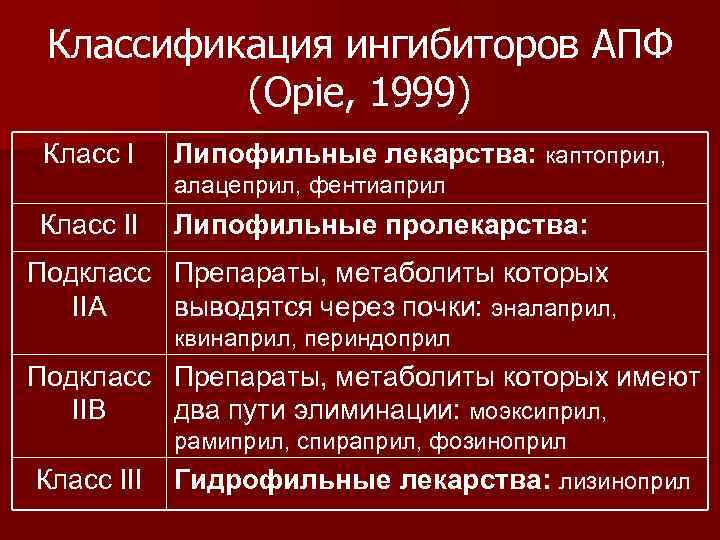 Классификация ингибиторов АПФ (Opie, 1999)

| | |
|---|---|
| Класс I | Липофильные лекарства: каптоприл, алацеприл, фентиаприл |
| Класс II | Липофильные пролекарства: |
| Подкласс IIA | Препараты, метаболиты которых выводятся через почки: эналаприл, квинаприл, периндоприл |
| Подкласс IIB | Препараты, метаболиты которых имеют два пути элиминации: моэксиприл, рамиприл, спираприл, фозиноприл |
| Класс III | Гидрофильные лекарства: лизиноприл |